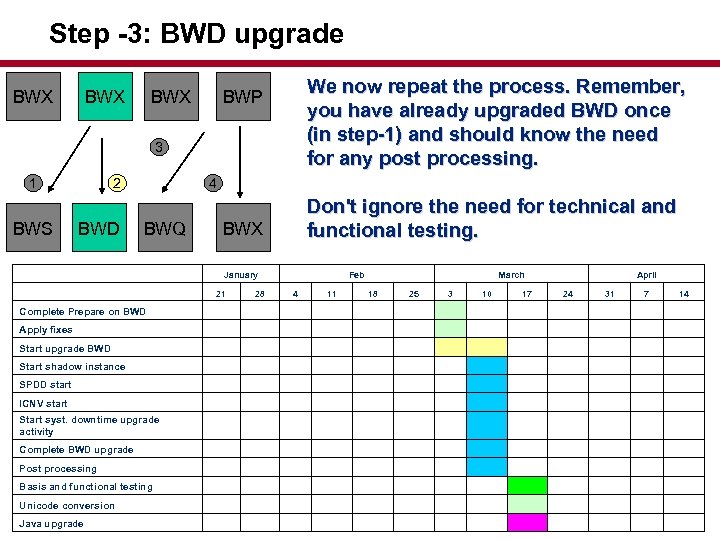 Step -3: BWD upgrade

BWX BWX BWX BWP

3

1 2 4

BWS BWD BWQ BWX

We now repeat the process. Remember, you have already upgraded BWD once (in step-1) and should know the need for any post processing.

Don't ignore the need for technical and functional testing.

| | January | | Feb | | | | March | | | | April | | |
|---|---|---|---|---|---|---|---|---|---|---|---|---|---|
| | 21 | 28 | 4 | 11 | 18 | 25 | 3 | 10 | 17 | 24 | 31 | 7 | 14 |
| Complete Prepare on BWD | | | | | | | | | | | | | |
| Apply fixes | | | | | | | | | | | | | |
| Start upgrade BWD | | | | | | | | | | | | | |
| Start shadow instance | | | | | | | | | | | | | |
| SPDD start | | | | | | | | | | | | | |
| ICNV start | | | | | | | | | | | | | |
| Start syst. downtime upgrade activity | | | | | | | | | | | | | |
| Complete BWD upgrade | | | | | | | | | | | | | |
| Post processing | | | | | | | | | | | | | |
| Basis and functional testing | | | | | | | | | | | | | |
| Unicode conversion | | | | | | | | | | | | | |
| Java upgrade | | | | | | | | | | | | | |